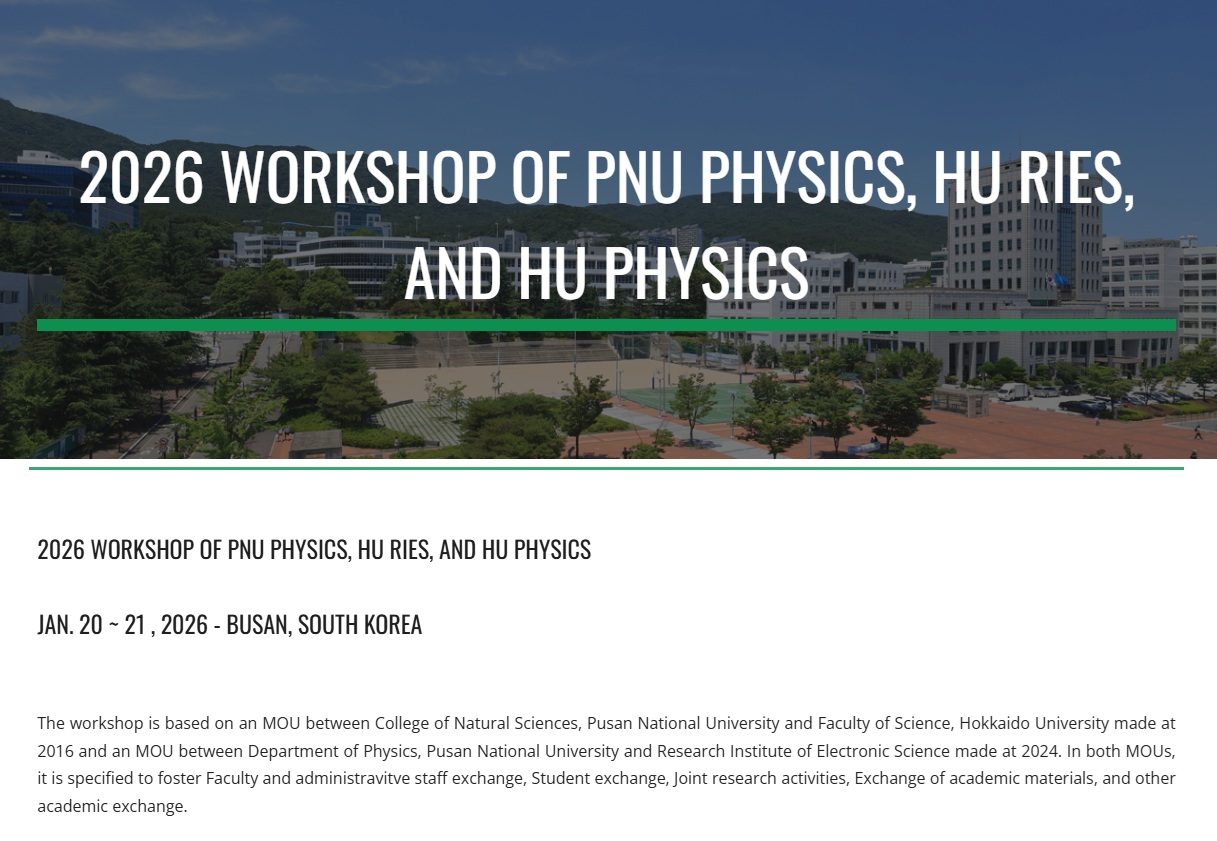 2026 WORKSHOP OF PNU PHYSICS, HU RIES, AND HU PHYSICS

2026 WORKSHOP OF PNU PHYSICS, HU RIES, AND HU PHYSICS

JAN. 20 ~ 21 , 2026 - BUSAN, SOUTH KOREA

The workshop is based on an MOU between College of Natural Sciences, Pusan National University and Faculty of Science, Hokkaido University made at 2016 and an MOU between Department of Physics, Pusan National University and Research Institute of Electronic Science made at 2024. In both MOUs, it is specified to foster Faculty and administravitve staff exchange, Student exchange, Joint research activities, Exchange of academic materials, and other academic exchange.